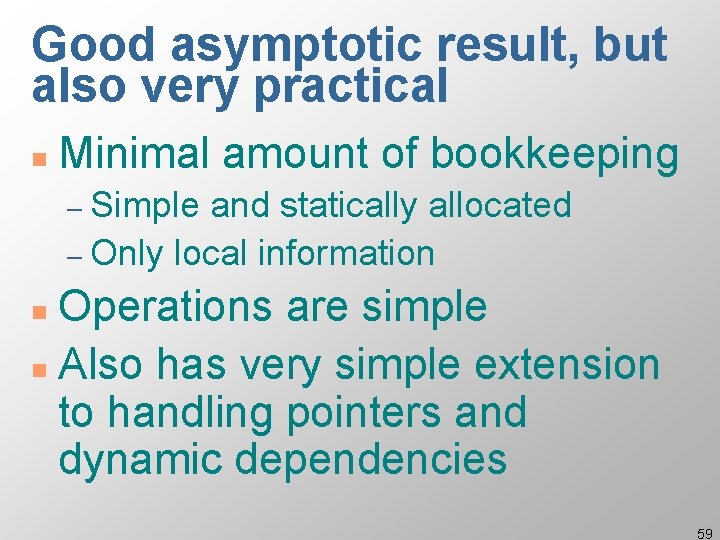 Good asymptotic result, but also very practical

- Minimal amount of bookkeeping
  – Simple and statically allocated
  – Only local information
- Operations are simple
- Also has very simple extension to handling pointers and dynamic dependencies

59